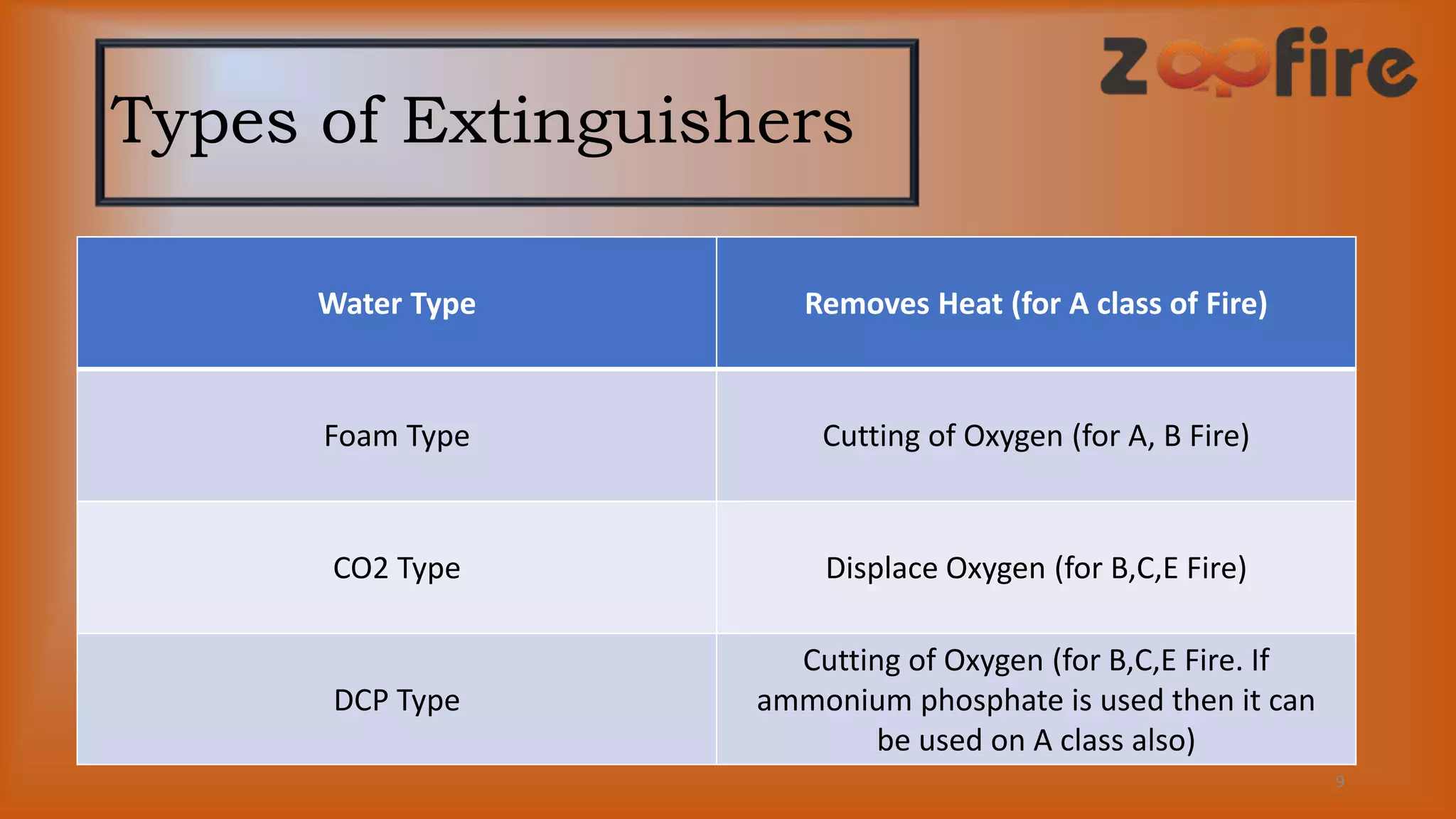 Types of Extinguishers

zoofire

| Water Type | Removes Heat (for A class of Fire) |
|---|---|
| Foam Type | Cutting of Oxygen (for A, B Fire) |
| CO2 Type | Displace Oxygen (for B,C,E Fire) |
| DCP Type | Cutting of Oxygen (for B,C,E Fire. If ammonium phosphate is used then it can be used on A class also) |

9